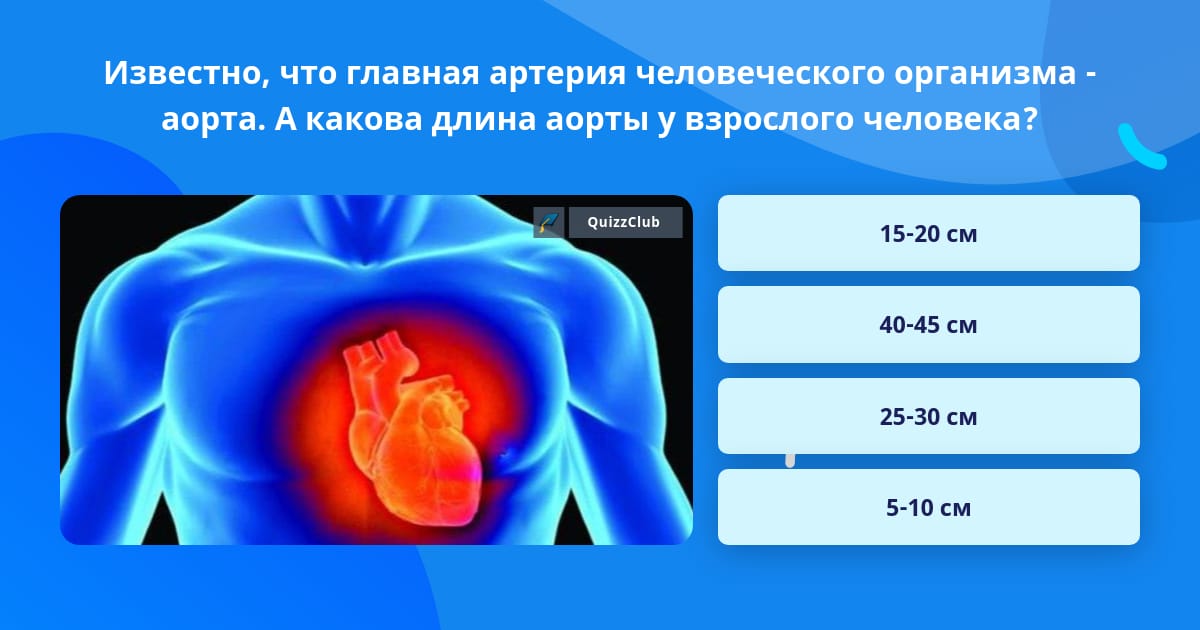 Известно, что главная артерия человеческого организма - аорта. А какова длина аорты у взрослого человека?

QuizzClub

15-20 см

40-45 см

25-30 см

5-10 см